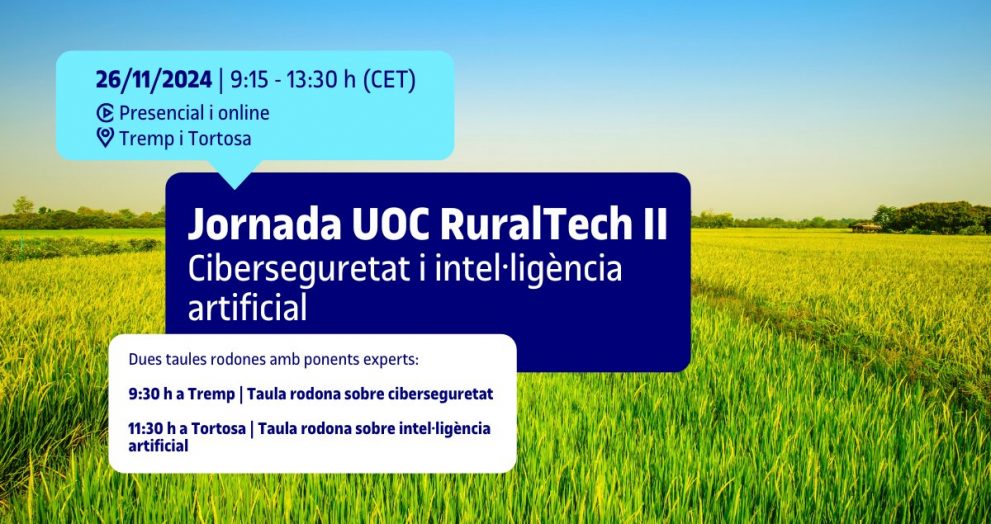 26/11/2024 | 9:15 - 13:30 h (CET)
Presencial i online
Tremp i Tortosa

Jornada UOC RuralTech II
Ciberseguretat i intel·ligència artificial

Dues taules rodones amb ponents experts:

9:30 h a Tremp | Taula rodona sobre ciberseguretat

11:30 h a Tortosa | Taula rodona sobre intel·ligència artificial